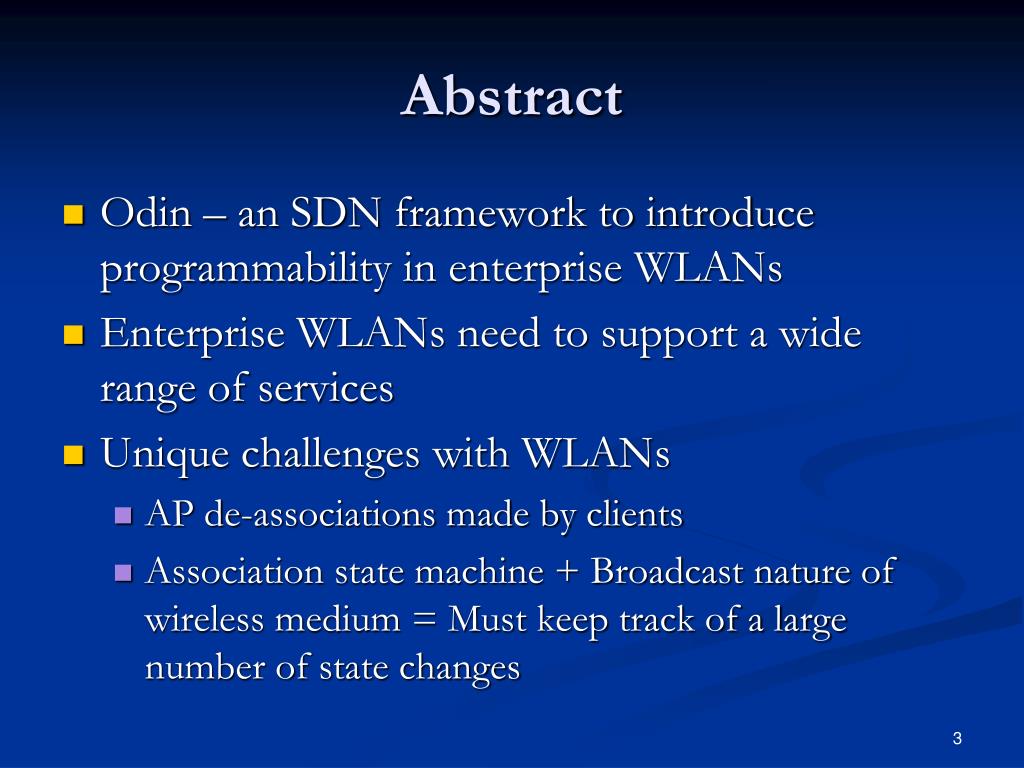 Abstract

Odin – an SDN framework to introduce programmability in enterprise WLANs

Enterprise WLANs need to support a wide range of services

Unique challenges with WLANs

AP de-associations made by clients

Association state machine + Broadcast nature of wireless medium = Must keep track of a large number of state changes

3